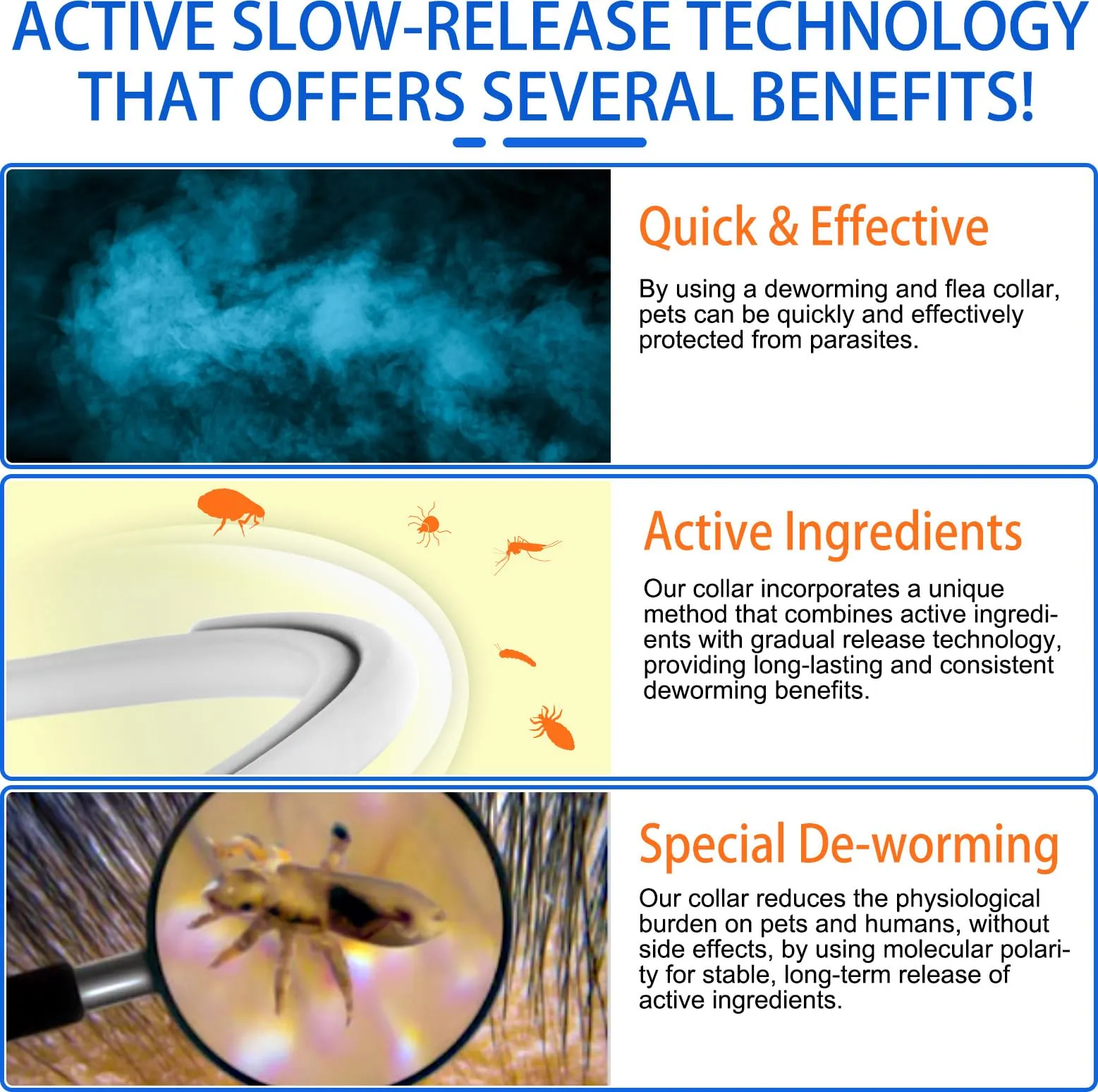 ACTIVE SLOW-RELEASE TECHNOLOGY THAT OFFERS SEVERAL BENEFITS!

Quick & Effective

By using a deworming and flea collar, pets can be quickly and effectively protected from parasites.

Active Ingredients

Our collar incorporates a unique method that combines active ingredients with gradual release technology, providing long-lasting and consistent deworming benefits.

Special De-worming

Our collar reduces the physiological burden on pets and humans, without side effects, by using molecular polarity for stable, long-term release of active ingredients.